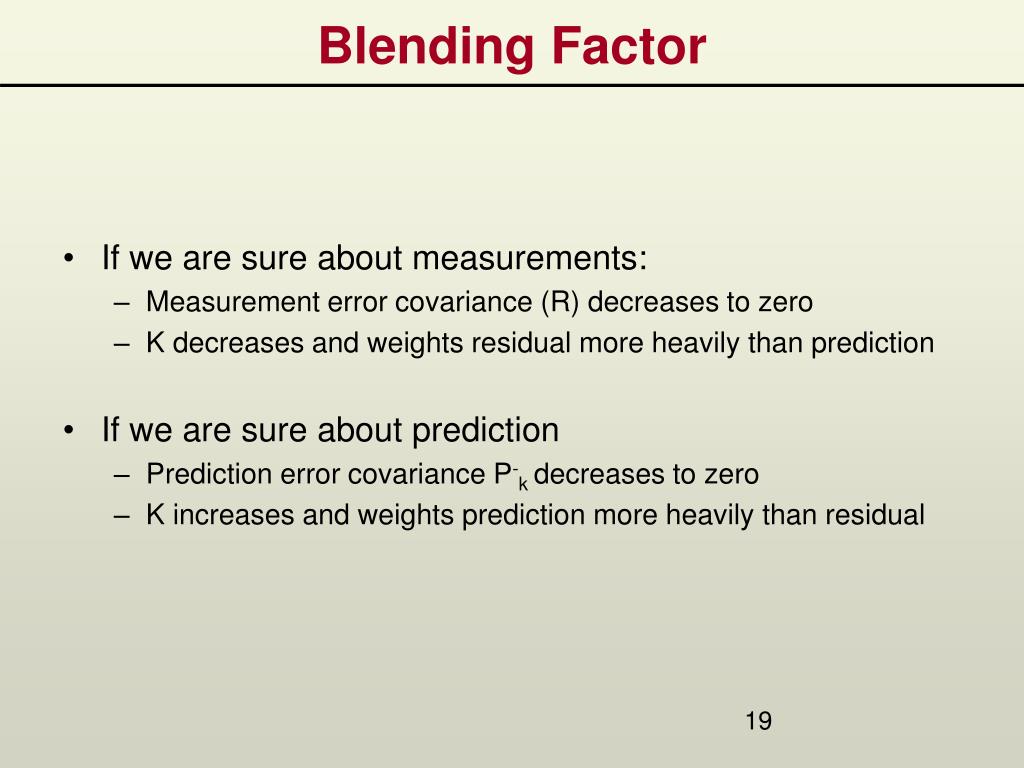 Blending Factor

• If we are sure about measurements:
– Measurement error covariance (R) decreases to zero
– K decreases and weights residual more heavily than prediction

• If we are sure about prediction
– Prediction error covariance $P^-_k$ decreases to zero
– K increases and weights prediction more heavily than residual

19